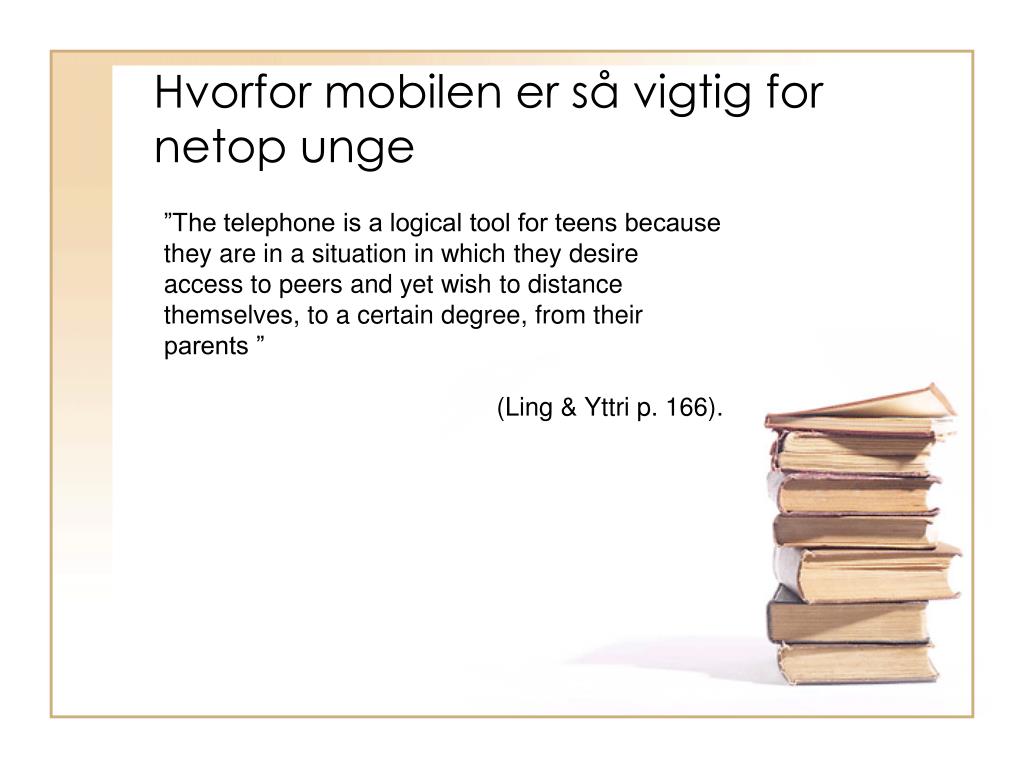 Hvorfor mobilen er så vigtig for netop unge

”The telephone is a logical tool for teens because they are in a situation in which they desire access to peers and yet wish to distance themselves, to a certain degree, from their parents ”

(Ling & Yttri p. 166).